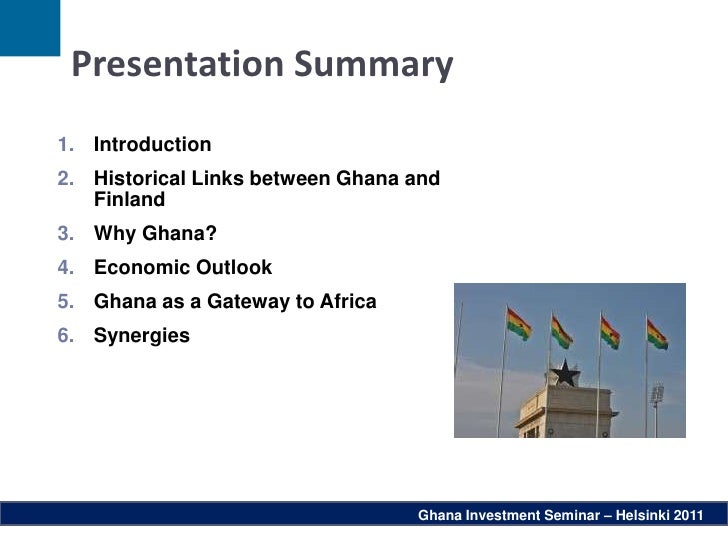 Presentation Summary

1. Introduction
2. Historical Links between Ghana and Finland
3. Why Ghana?
4. Economic Outlook
5. Ghana as a Gateway to Africa
6. Synergies

Ghana Investment Seminar – Helsinki 2011